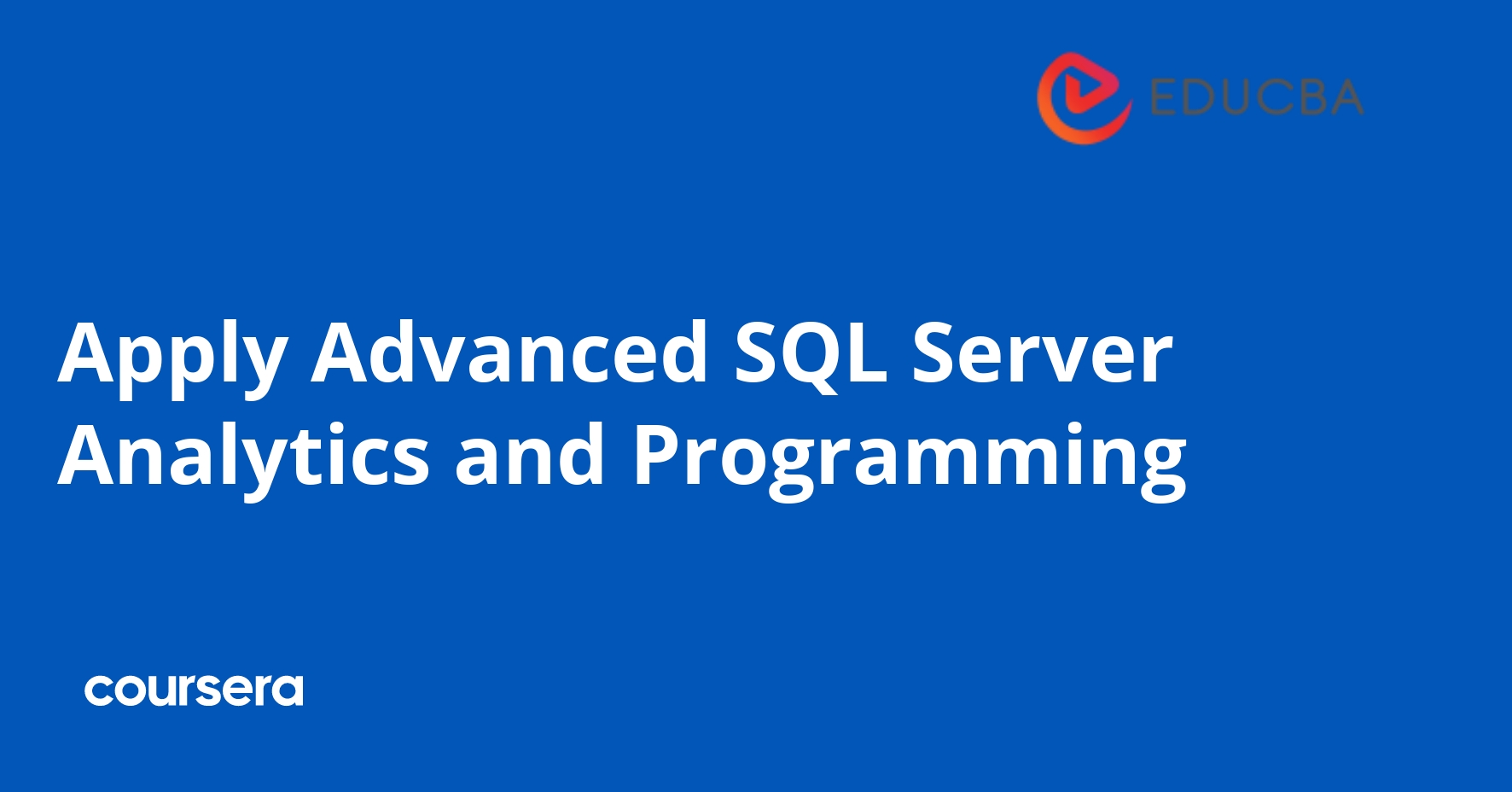 EDUCBA

Apply Advanced SQL Server Analytics and Programming

coursera